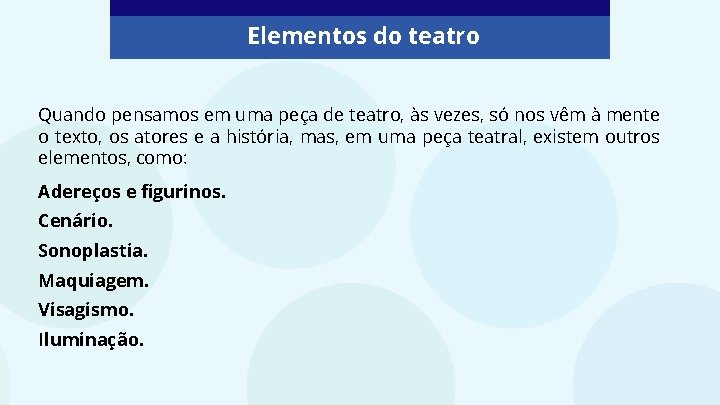 Elementos do teatro

Quando pensamos em uma peça de teatro, às vezes, só nos vêm à mente o texto, os atores e a história, mas, em uma peça teatral, existem outros elementos, como:

Adereços e figurinos.

Cenário.

Sonoplastia.

Maquiagem.

Visagismo.

Iluminação.